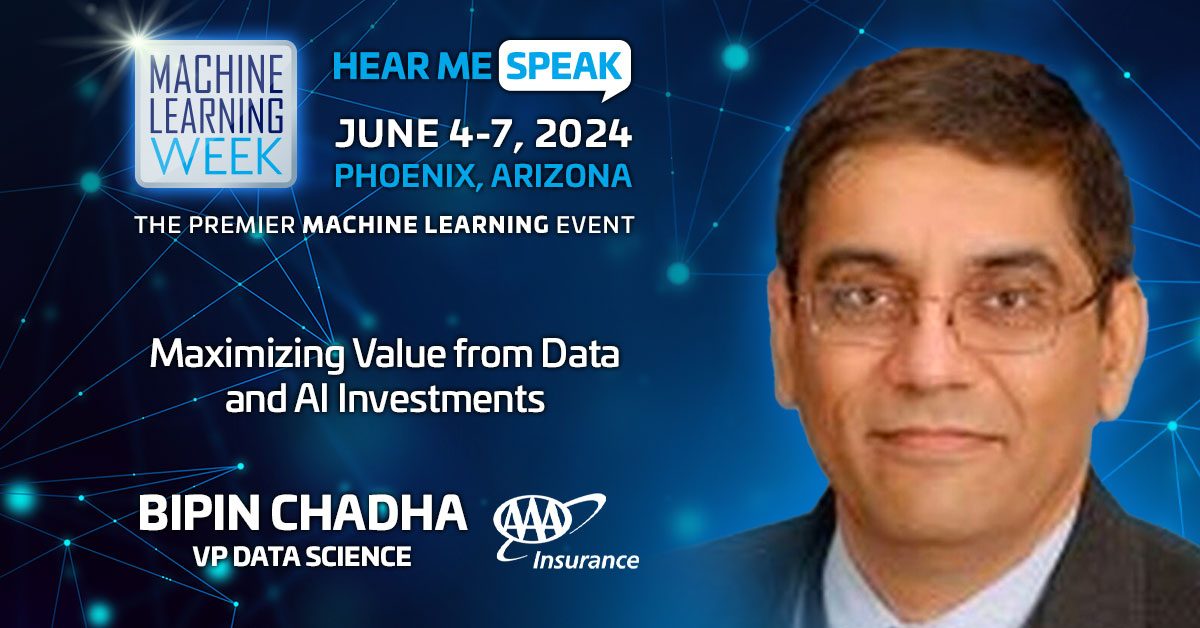 MACHINE LEARNING WEEK

HEAR ME SPEAK

JUNE 4-7, 2024
PHOENIX, ARIZONA

THE PREMIER MACHINE LEARNING EVENT

Maximizing Value from Data and AI Investments

BIPIN CHADHA
VP DATA SCIENCE

AAA Insurance